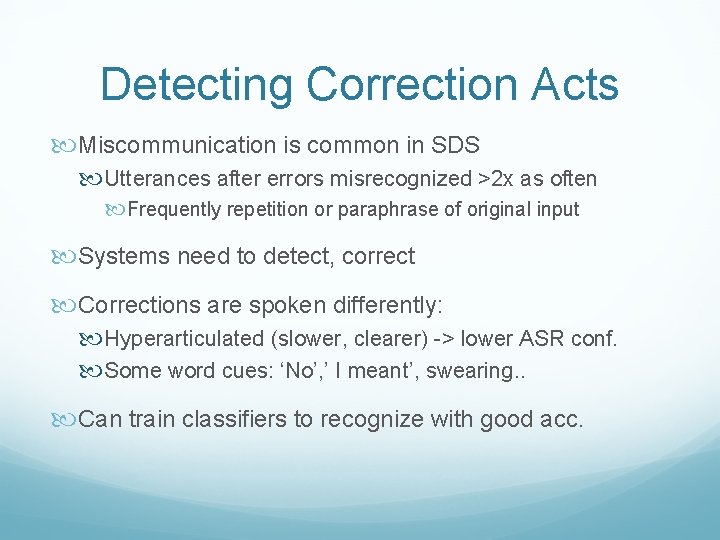 Detecting Correction Acts

Miscommunication is common in SDS

Utterances after errors misrecognized >2x as often

Frequently repetition or paraphrase of original input

Systems need to detect, correct

Corrections are spoken differently:

Hyperarticulated (slower, clearer) -> lower ASR conf.

Some word cues: ‘No’,’ I meant’, swearing..

Can train classifiers to recognize with good acc.